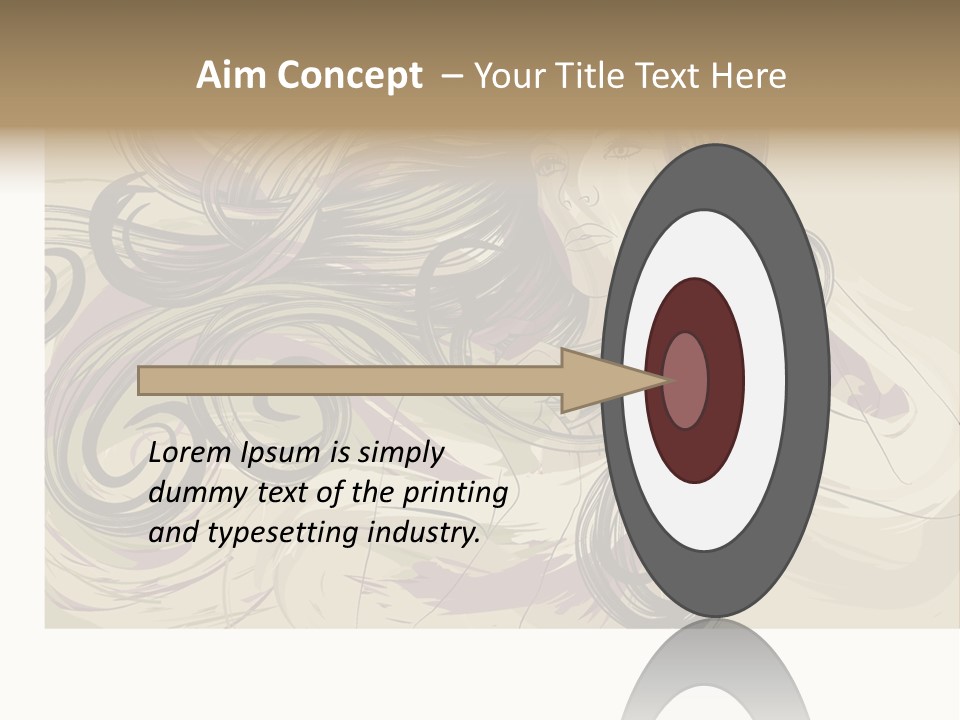 Aim Concept – Your Title Text Here

Lorem Ipsum is simply dummy text of the printing and typesetting industry.